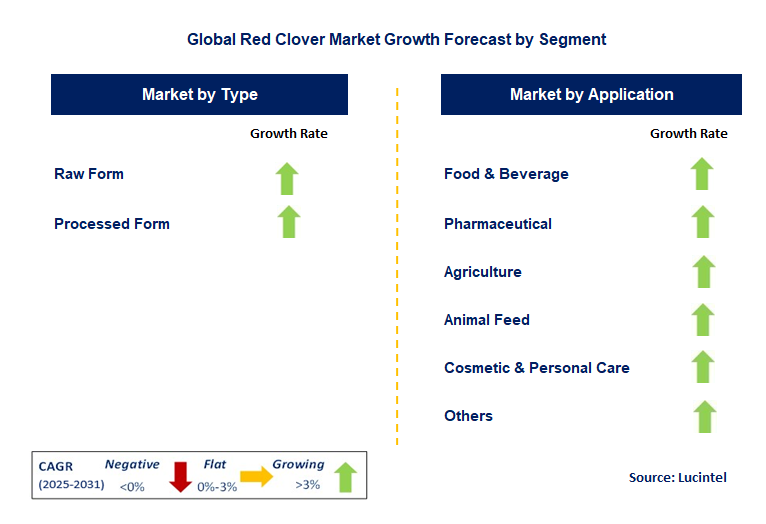 Global Red Clover Market Growth Forecast by Segment

Market by Type

Growth Rate

Raw Form

Processed Form

Market by Application

Growth Rate

Food & Beverage

Pharmaceutical

Agriculture

Animal Feed

Cosmetic & Personal Care

Others

CAGR (2025-2031) Negative <0% Flat 0%-3% Growing >3%

Source: Lucintel